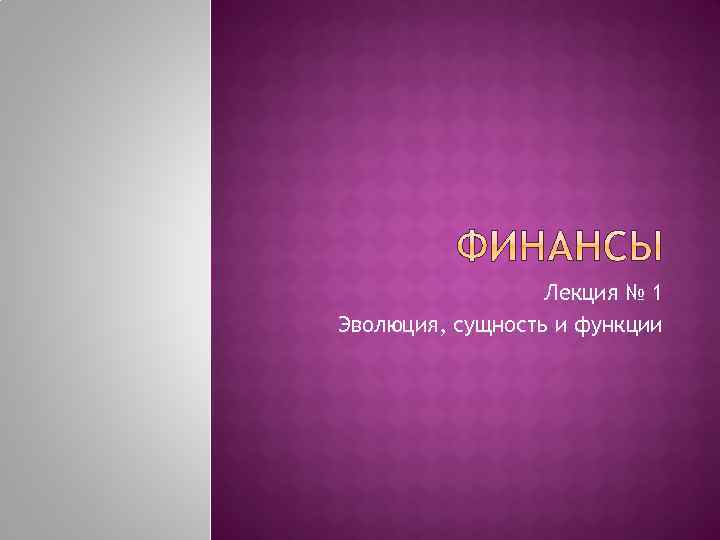 ФИНАНСЫ

Лекция № 1

Эволюция, сущность и функции